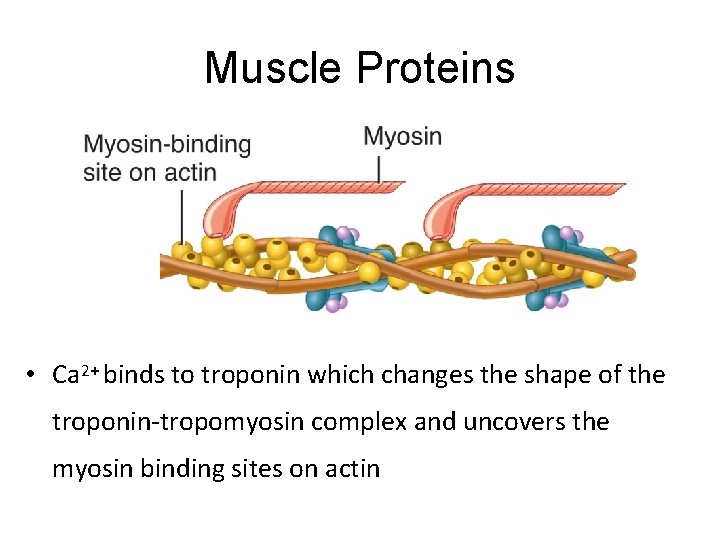 Muscle Proteins

Myosin-binding site on actin

Myosin

• $Ca^{2+}$ binds to troponin which changes the shape of the troponin-tropomyosin complex and uncovers the myosin binding sites on actin